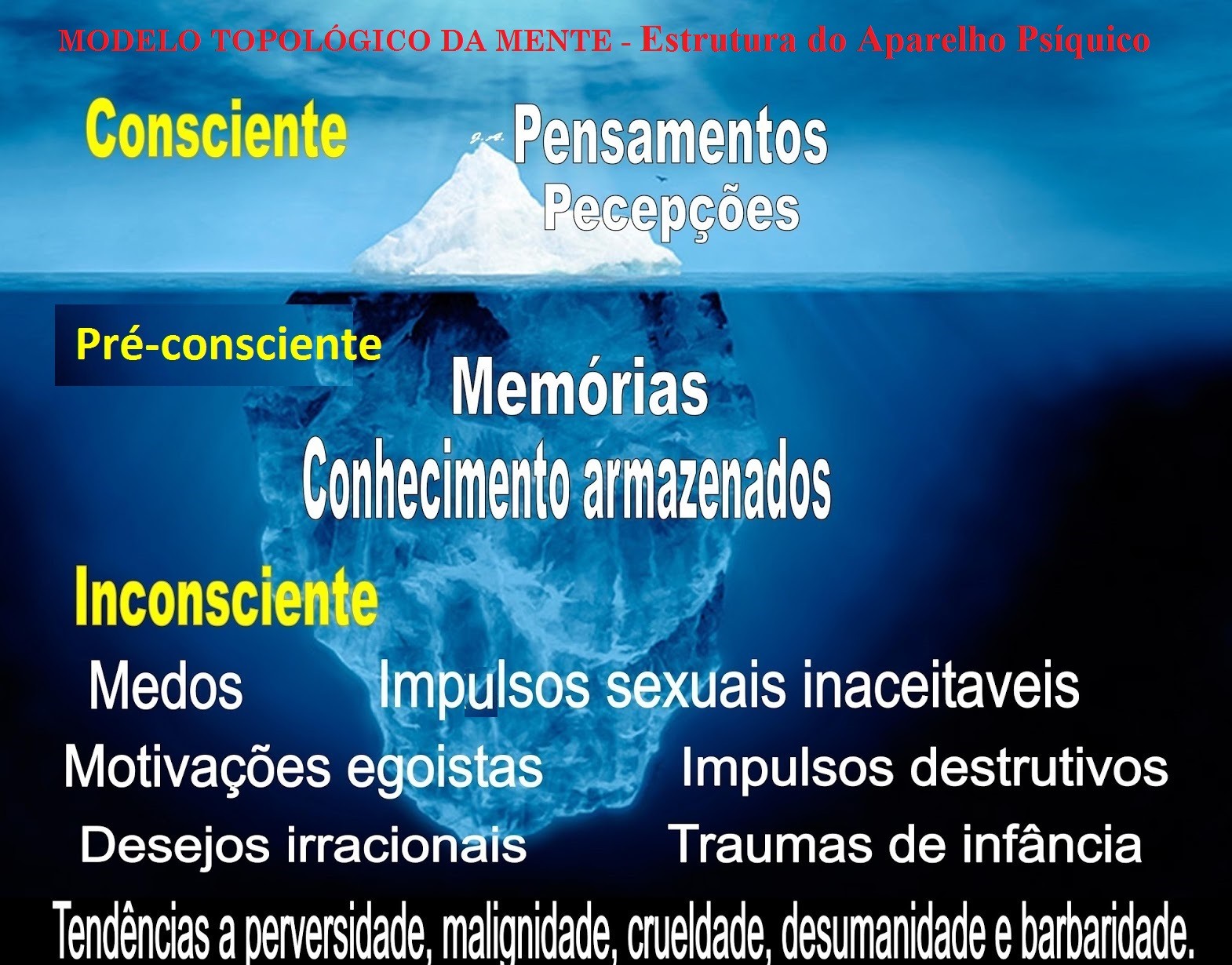 MODELO TOPOLÓGICO DA MENTE - Estrutura do Aparelho Psíquico

Consciente

Pensamentos
Pecepções

Pré-consciente

Memórias
Conhecimento armazenados

Inconsciente

Medos Impulsos sexuais inaceitaveis
Motivações egoistas Impulsos destrutivos
Desejos irracionais Traumas de infância
Tendências a perversidade, malignidade, crueldade, desumanidade e barbaridade.